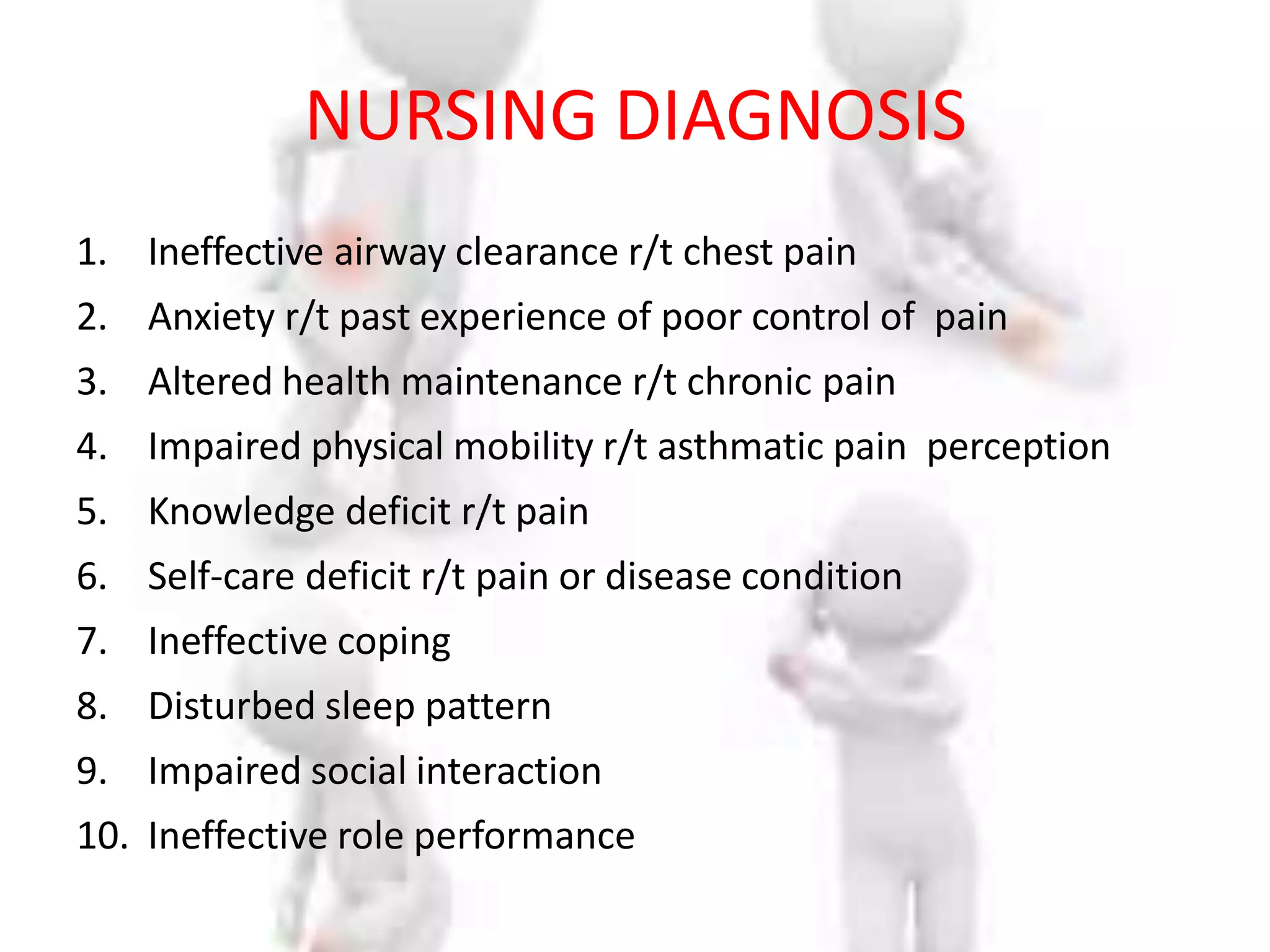 NURSING DIAGNOSIS

1. Ineffective airway clearance r/t chest pain
2. Anxiety r/t past experience of poor control of pain
3. Altered health maintenance r/t chronic pain
4. Impaired physical mobility r/t asthmatic pain perception
5. Knowledge deficit r/t pain
6. Self-care deficit r/t pain or disease condition
7. Ineffective coping
8. Disturbed sleep pattern
9. Impaired social interaction
10. Ineffective role performance